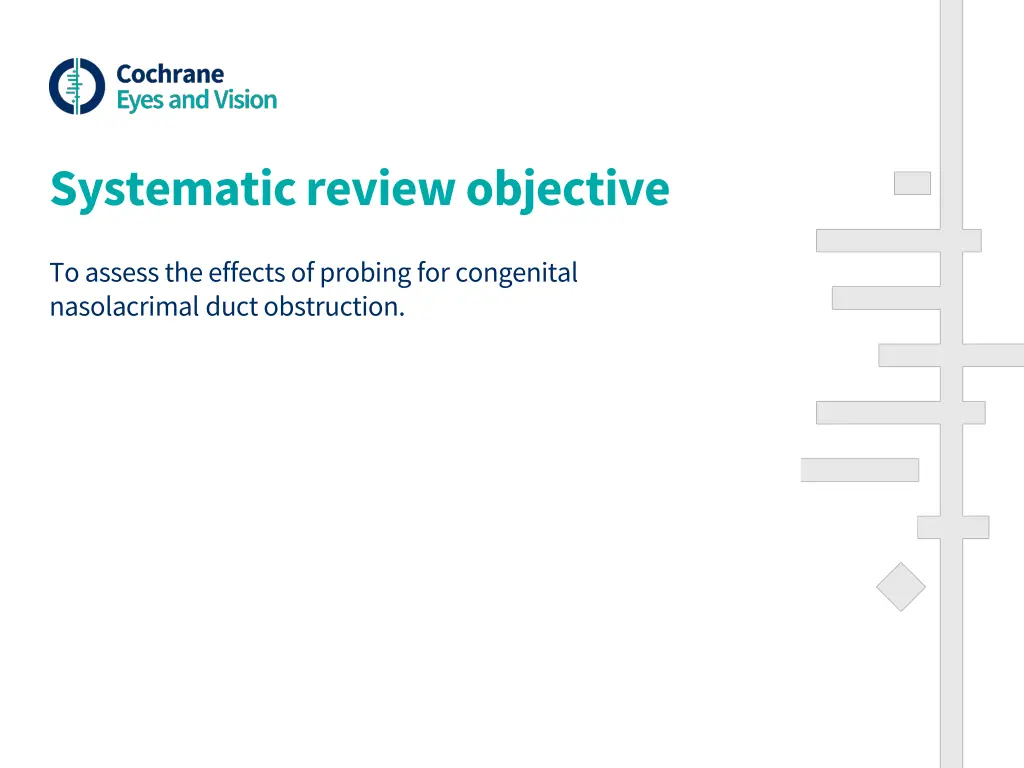 Cochrane
Eyes and Vision

Systematic review objective

To assess the effects of probing for congenital nasolacrimal duct obstruction.